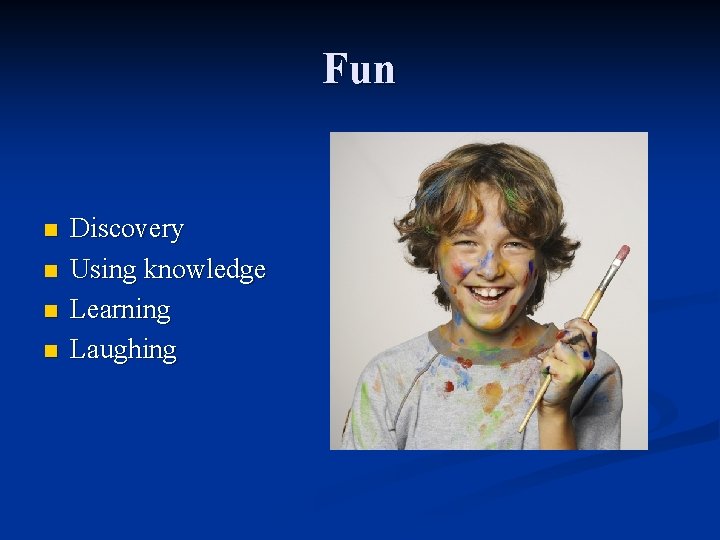 Fun

- Discovery
- Using knowledge
- Learning
- Laughing